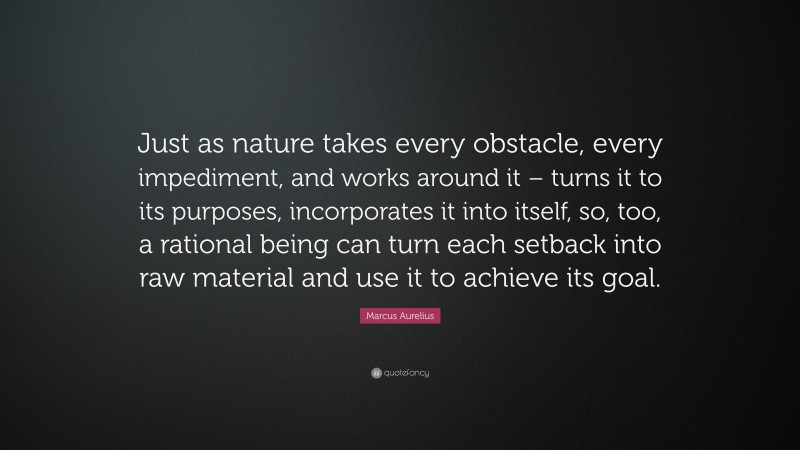 Just as nature takes every obstacle, every impediment, and works around it – turns it to its purposes, incorporates it into itself, so, too, a rational being can turn each setback into raw material and use it to achieve its goal.

Marcus Aurelius

quotefancy